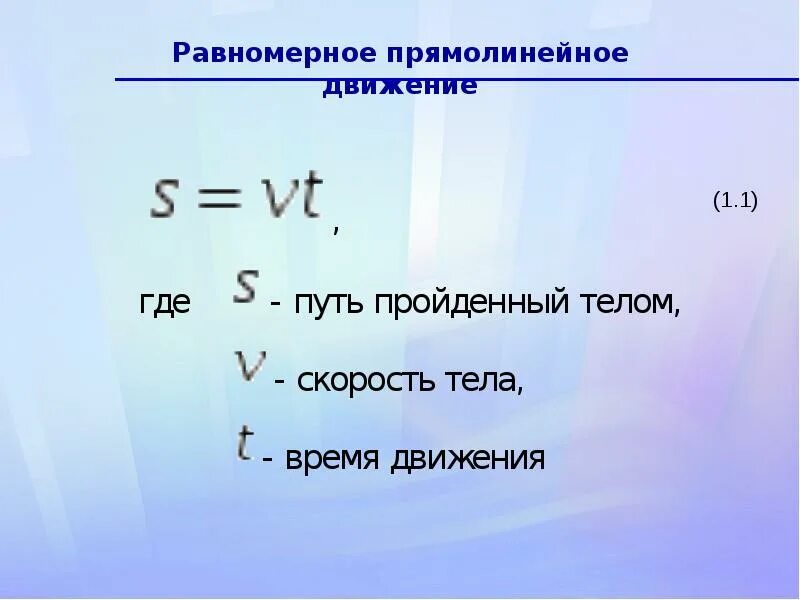 Равномерное прямолинейное движение

$s = vt$, (1.1)

где $s$ - путь пройденный телом,

$v$ - скорость тела,

$t$ - время движения